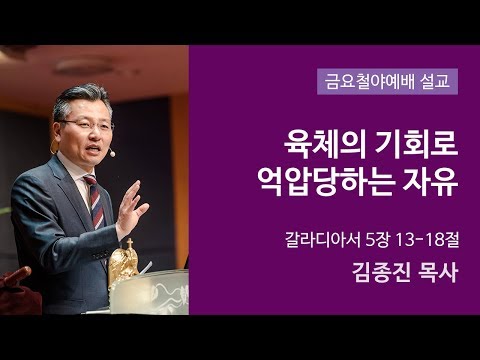 금요철야예배 설교

육체의 기회로
억압당하는 자유

갈라디아서 5장 13-18절

김종진 목사